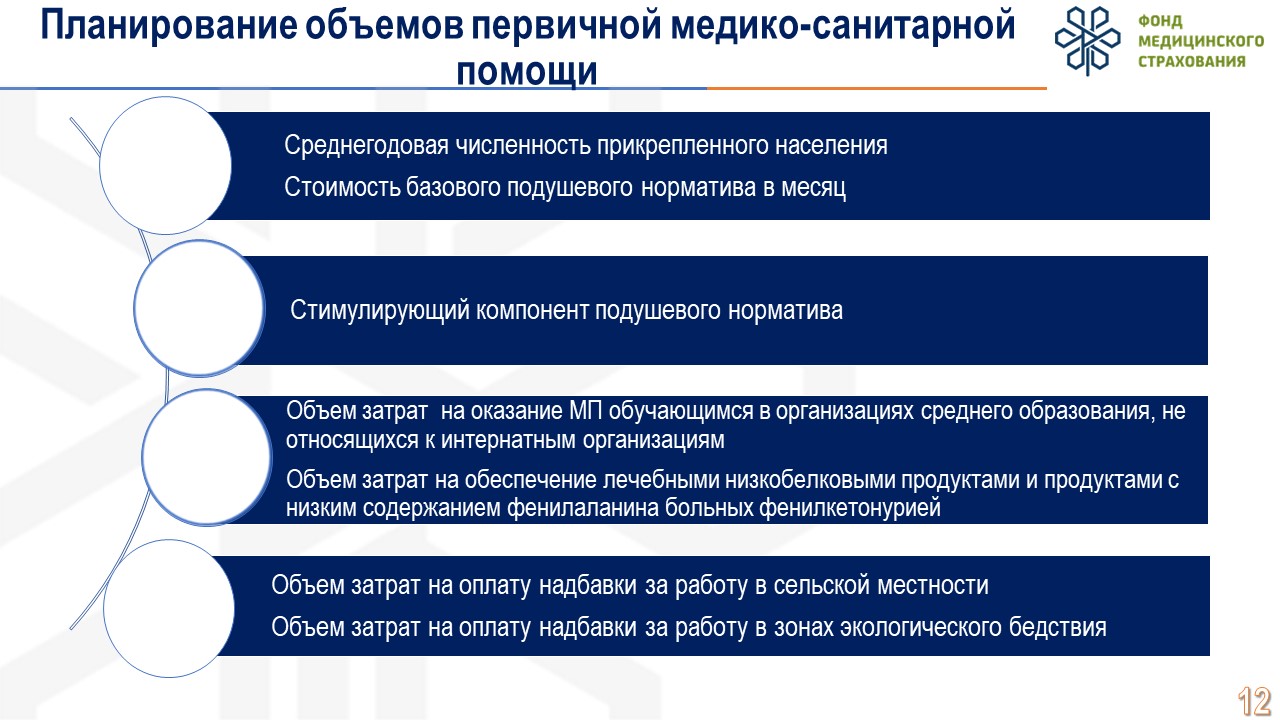 Планирование объемов первичной медико-санитарной помощи

ФОНД МЕДИЦИНСКОГО СТРАХОВАНИЯ

Среднегодовая численность прикрепленного населения

Стоимость базового подушевого норматива в месяц

Стимулирующий компонент подушевого норматива

Объем затрат на оказание МП обучающимся в организациях среднего образования, не относящихся к интернатным организациям

Объем затрат на обеспечение лечебными низкобелковыми продуктами и продуктами с низким содержанием фенилаланина больных фенилкетонурией

Объем затрат на оплату надбавки за работу в сельской местности

Объем затрат на оплату надбавки за работу в зонах экологического бедствия

12